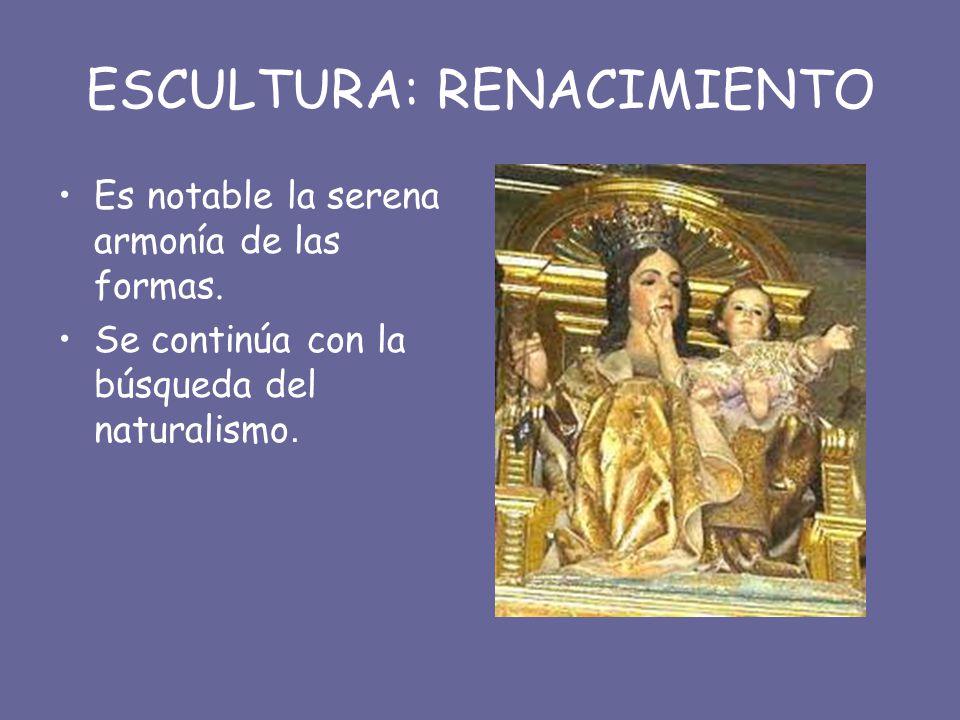 ESCULTURA: RENACIMIENTO

• Es notable la serena armonía de las formas.

• Se continúa con la búsqueda del naturalismo.